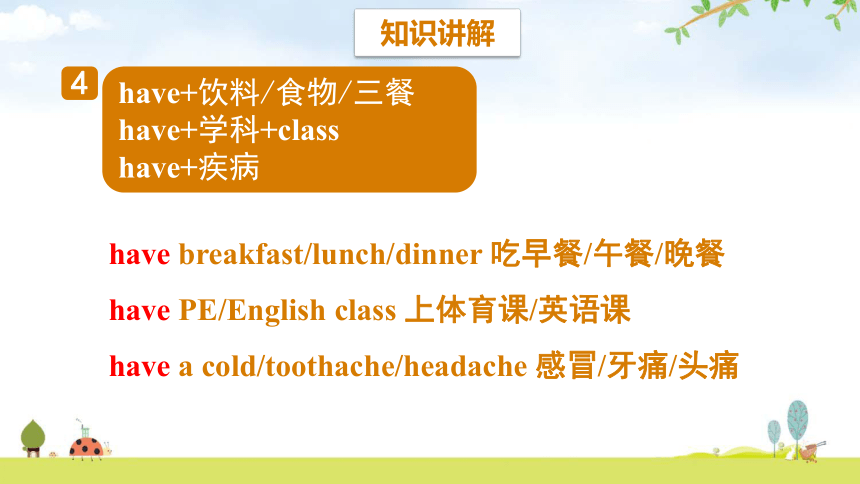 知识讲解

4

have+饮料/食物/三餐
have+学科+class
have+疾病

have breakfast/lunch/dinner 吃早餐/午餐/晚餐

have PE/English class 上体育课/英语课

have a cold/toothache/headache 感冒/牙痛/头痛